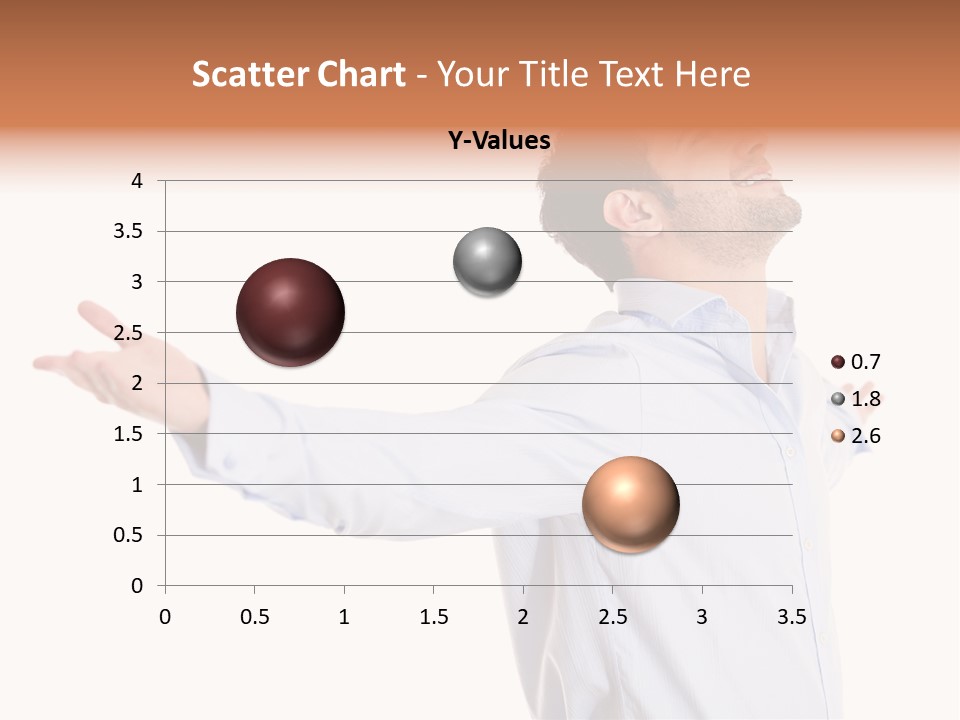 Scatter Chart - Your Title Text Here

Y-Values

4
3.5
3
2.5
2
1.5
1
0.5
0

0 0.5 1 1.5 2 2.5 3 3.5

0.7
1.8
2.6